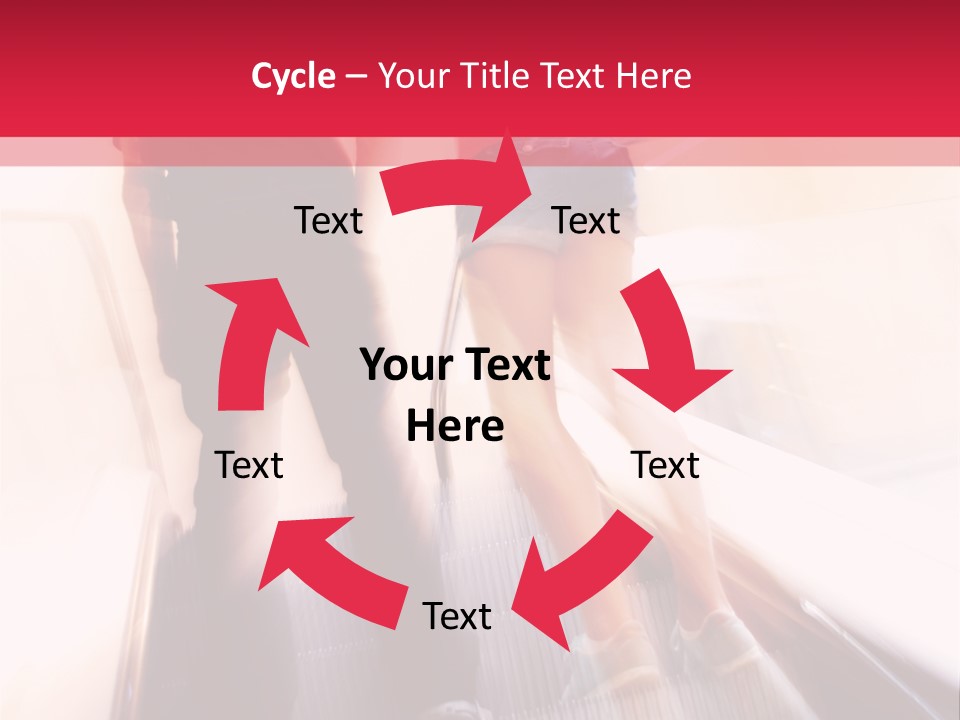 Cycle – Your Title Text Here

Text

Text

Your Text Here

Text

Text

Text